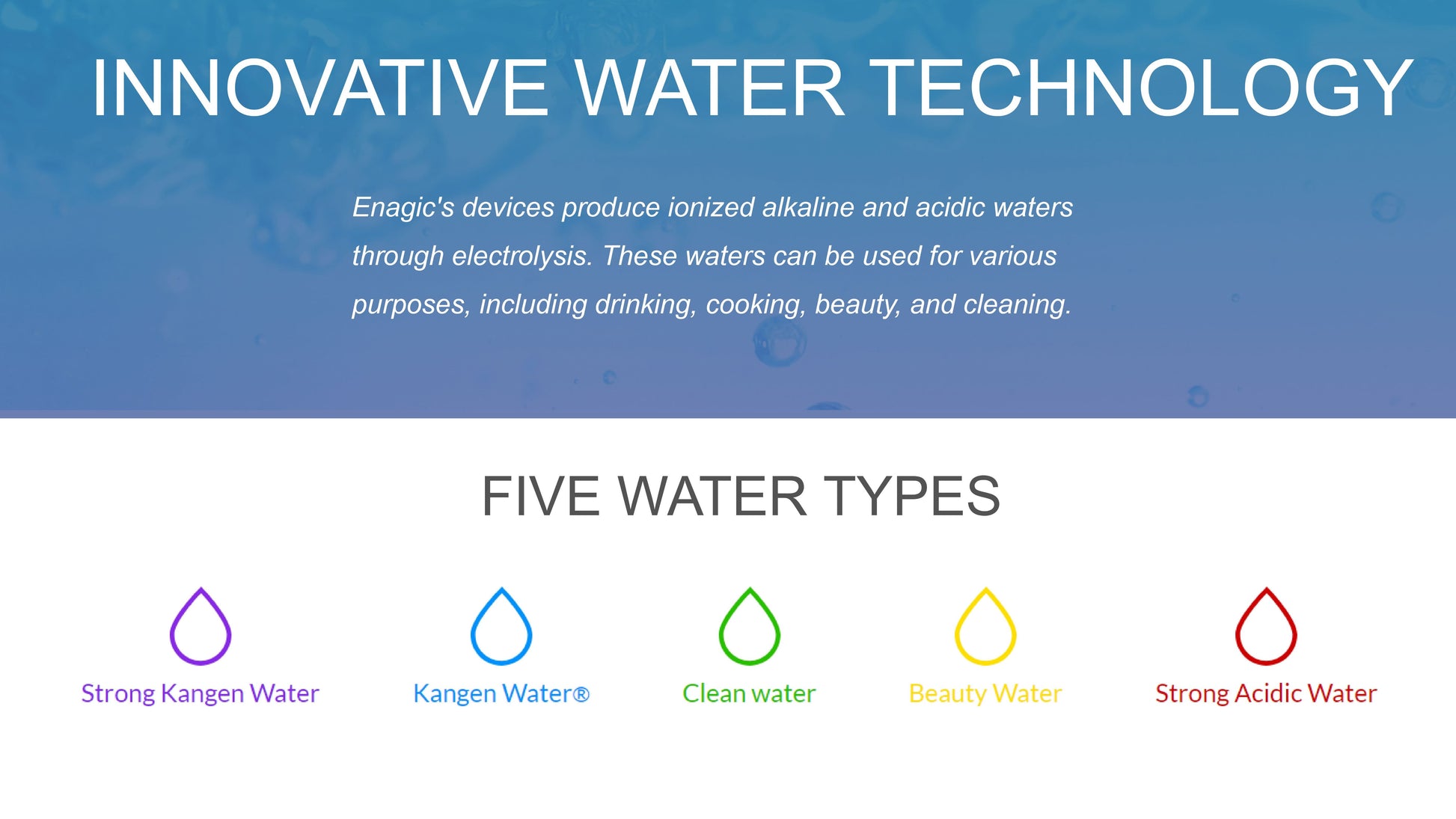 INNOVATIVE WATER TECHNOLOGY

Enagic's devices produce ionized alkaline and acidic waters through electrolysis. These waters can be used for various purposes, including drinking, cooking, beauty, and cleaning.

FIVE WATER TYPES

Strong Kangen Water

Kangen Water®

Clean water

Beauty Water

Strong Acidic Water